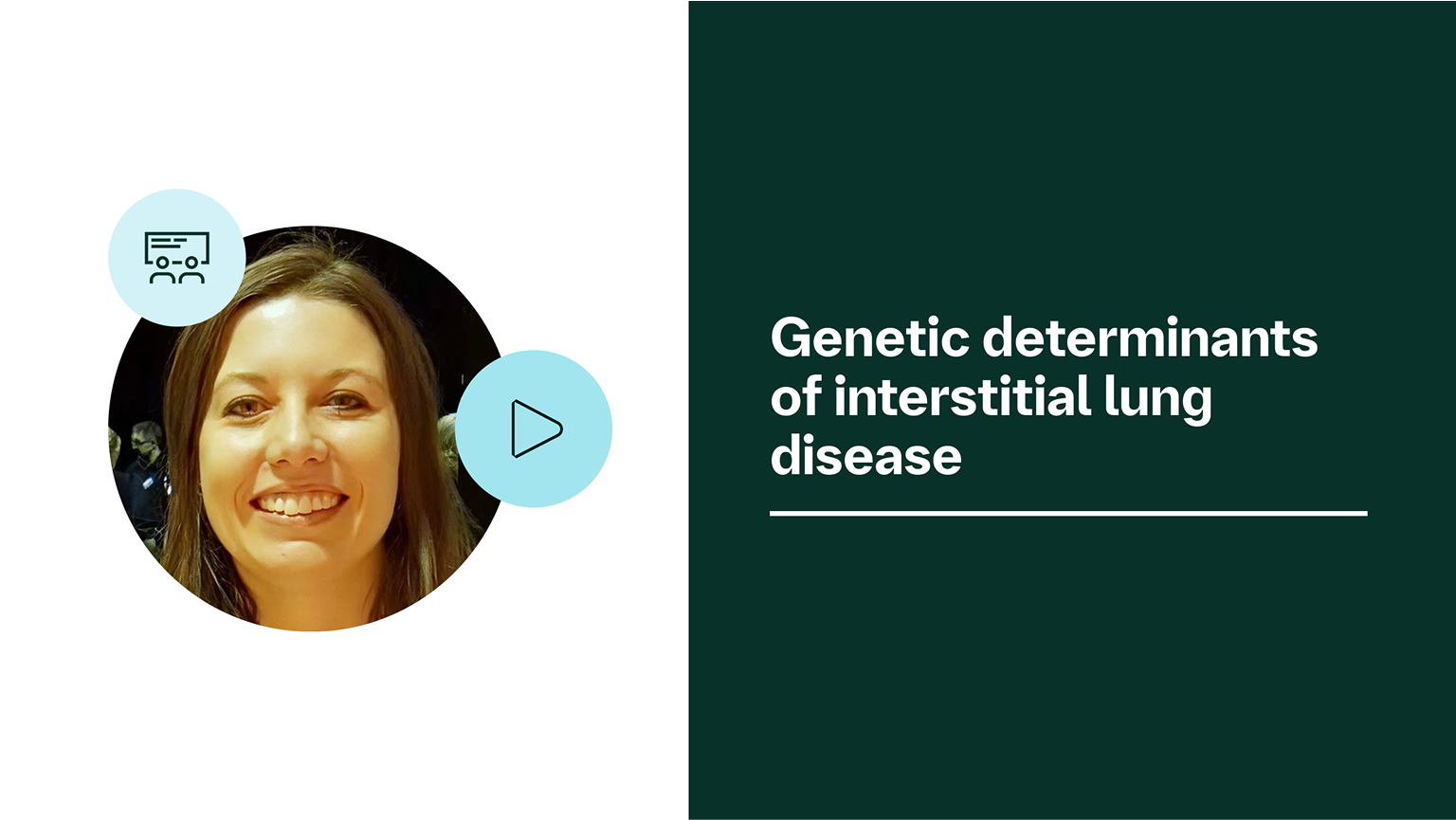 Genetic determinants of interstitial lung disease